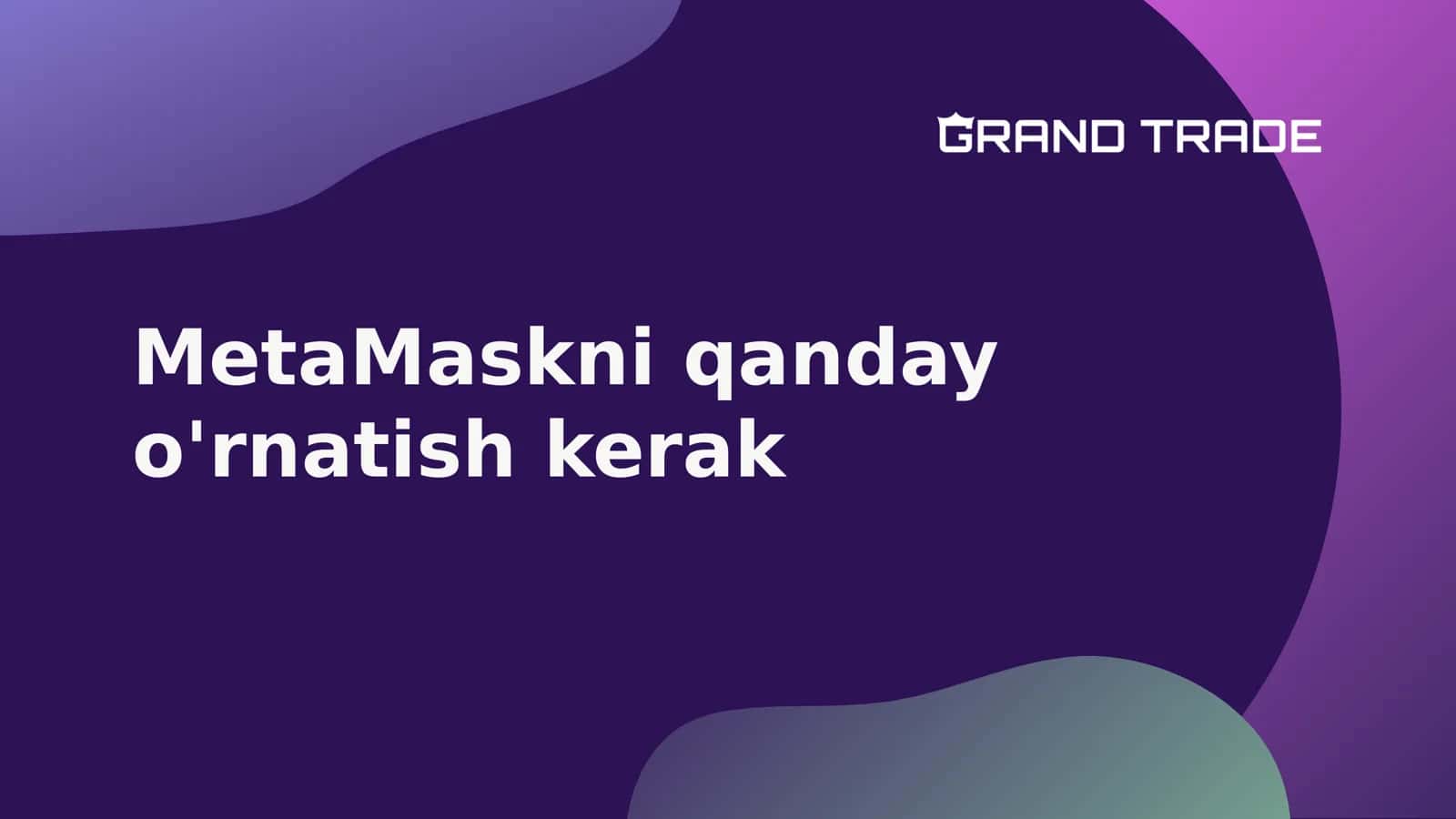 GRAND TRADE

MetaMaskni qanday o'rnatish kerak